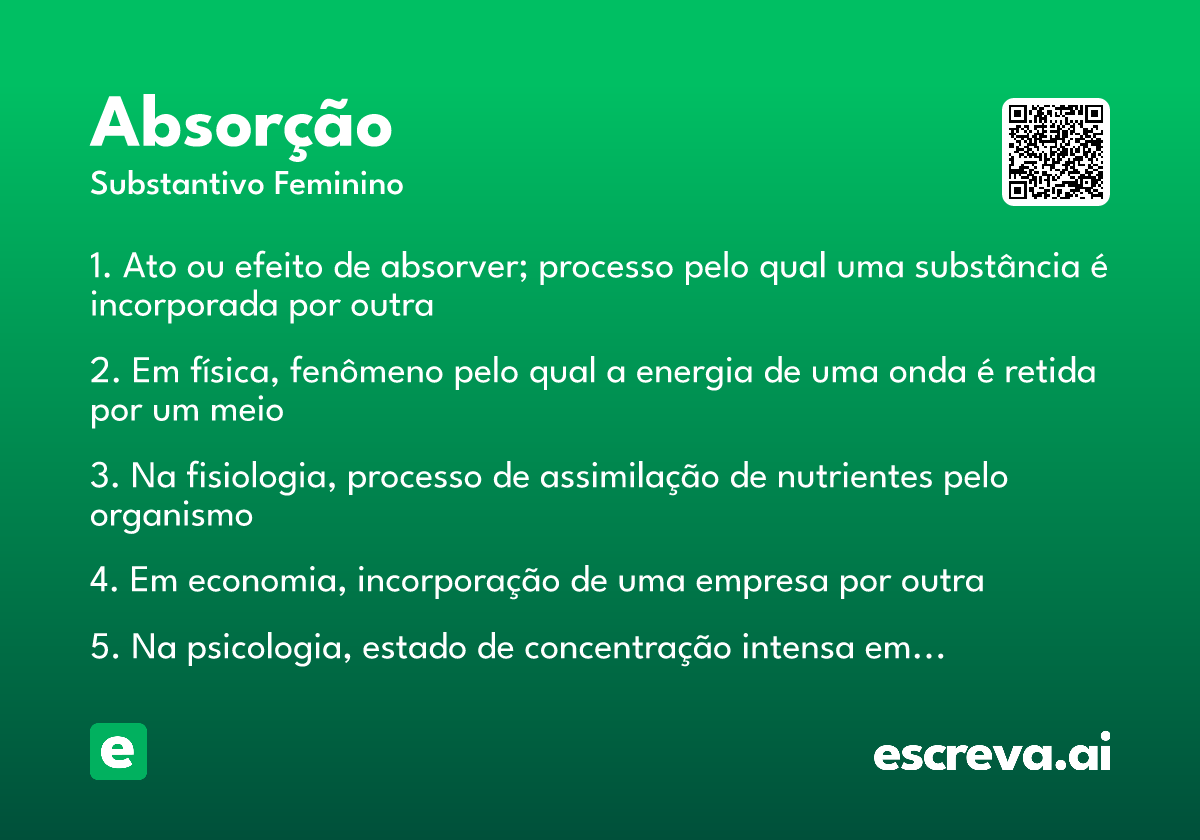 Absorção
Substantivo Feminino

1. Ato ou efeito de absorver; processo pelo qual uma substância é incorporada por outra

2. Em física, fenômeno pelo qual a energia de uma onda é retida por um meio

3. Na fisiologia, processo de assimilação de nutrientes pelo organismo

4. Em economia, incorporação de uma empresa por outra

5. Na psicologia, estado de concentração intensa em…

e

escreva.ai